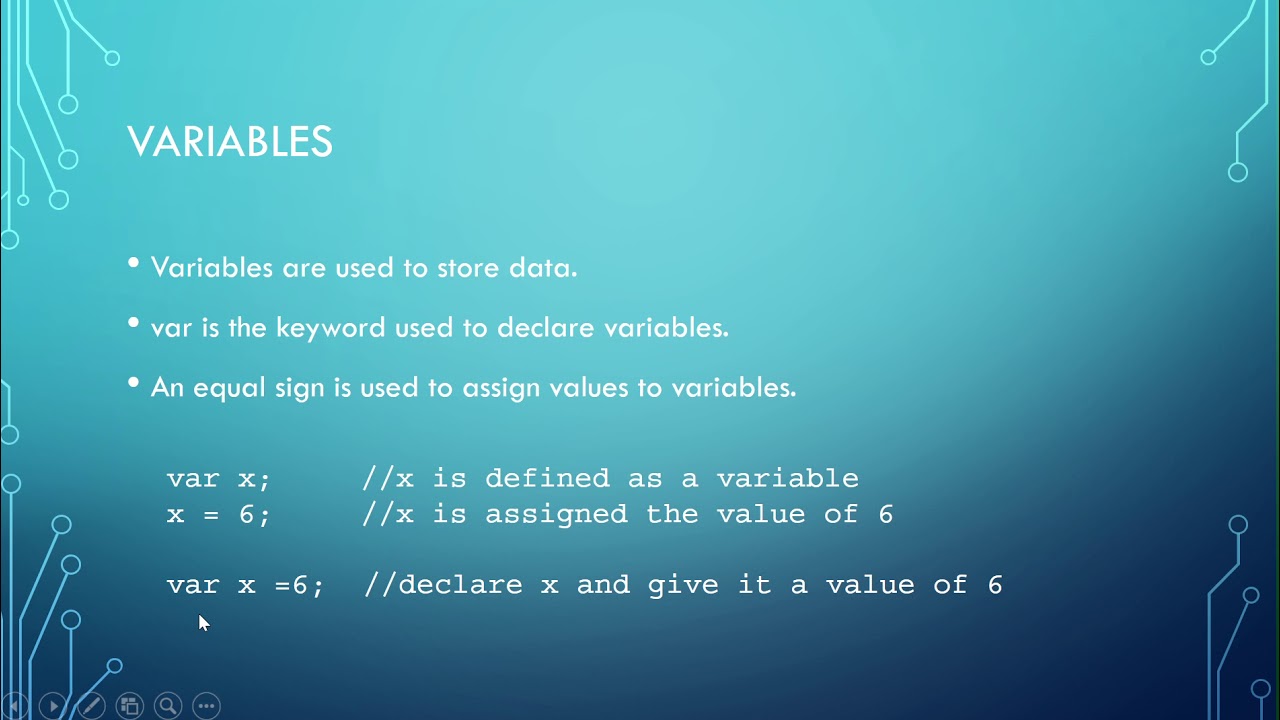 VARIABLES

• Variables are used to store data.

• var is the keyword used to declare variables.

• An equal sign is used to assign values to variables.

var x;     //x is defined as a variable
x = 6;     //x is assigned the value of 6

var x =6;  //declare x and give it a value of 6